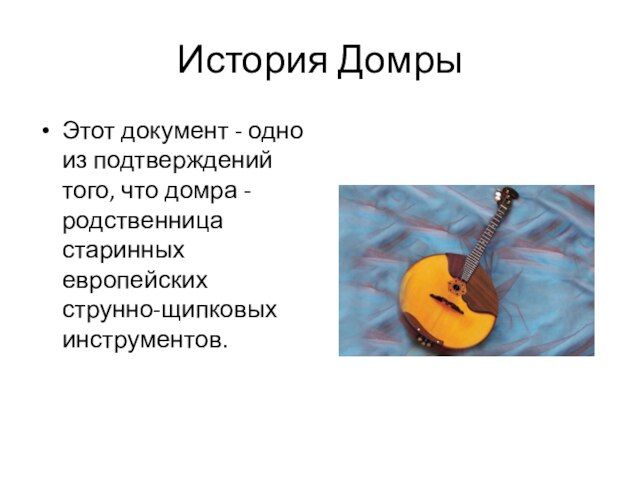 История Домры

• Этот документ - одно из подтверждений того, что домра - родственница старинных европейских струнно-щипковых инструментов.